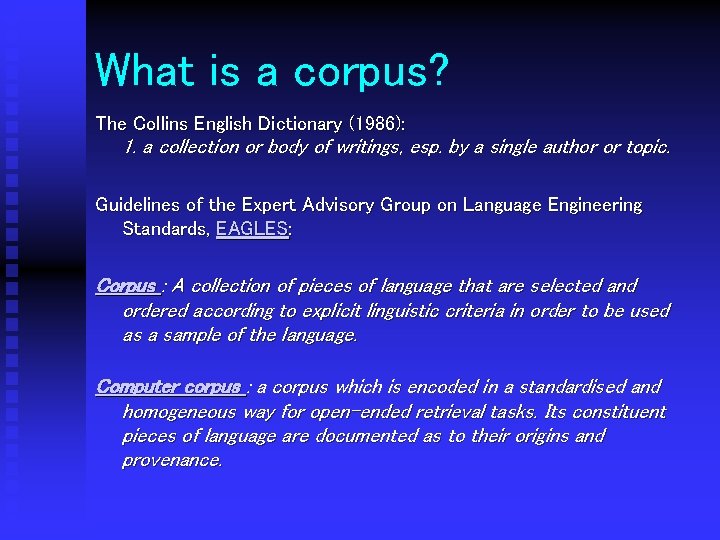 What is a corpus?

The Collins English Dictionary (1986):
1. a collection or body of writings, esp. by a single author or topic.

Guidelines of the Expert Advisory Group on Language Engineering Standards, EAGLES:

Corpus : A collection of pieces of language that are selected and ordered according to explicit linguistic criteria in order to be used as a sample of the language.

Computer corpus : a corpus which is encoded in a standardised and homogeneous way for open-ended retrieval tasks. Its constituent pieces of language are documented as to their origins and provenance.